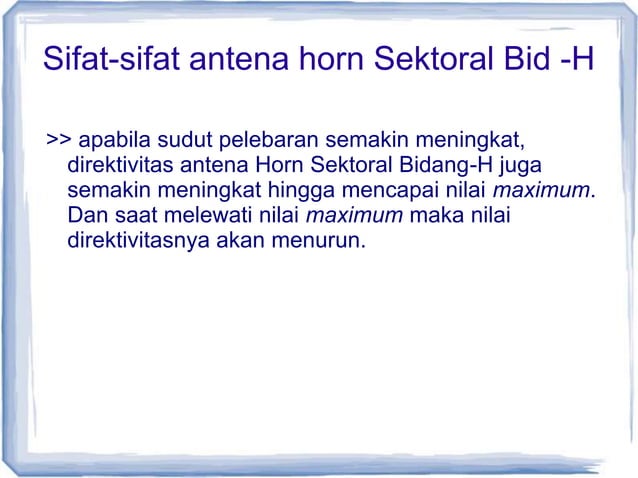 Sifat-sifat antena horn Sektoral Bid -H

>> apabila sudut pelebaran semakin meningkat, direktivitas antena Horn Sektoral Bidang-H juga semakin meningkat hingga mencapai nilai maximum. Dan saat melewati nilai maximum maka nilai direktivitasnya akan menurun.